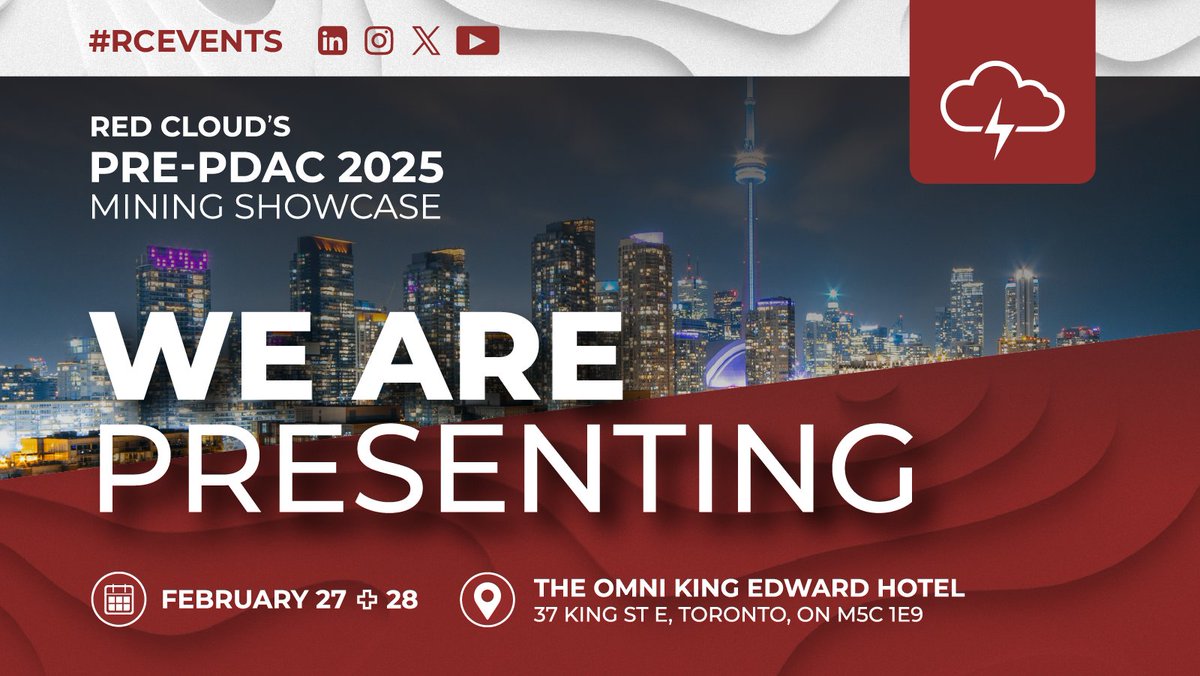 #RCEVENTS

RED CLOUD'S
PRE-PDAC 2025
MINING SHOWCASE

WE ARE
PRESENTING

FEBRUARY 27 + 28

THE OMNI KING EDWARD HOTEL
37 KING ST E, TORONTO, ON M5C 1E9